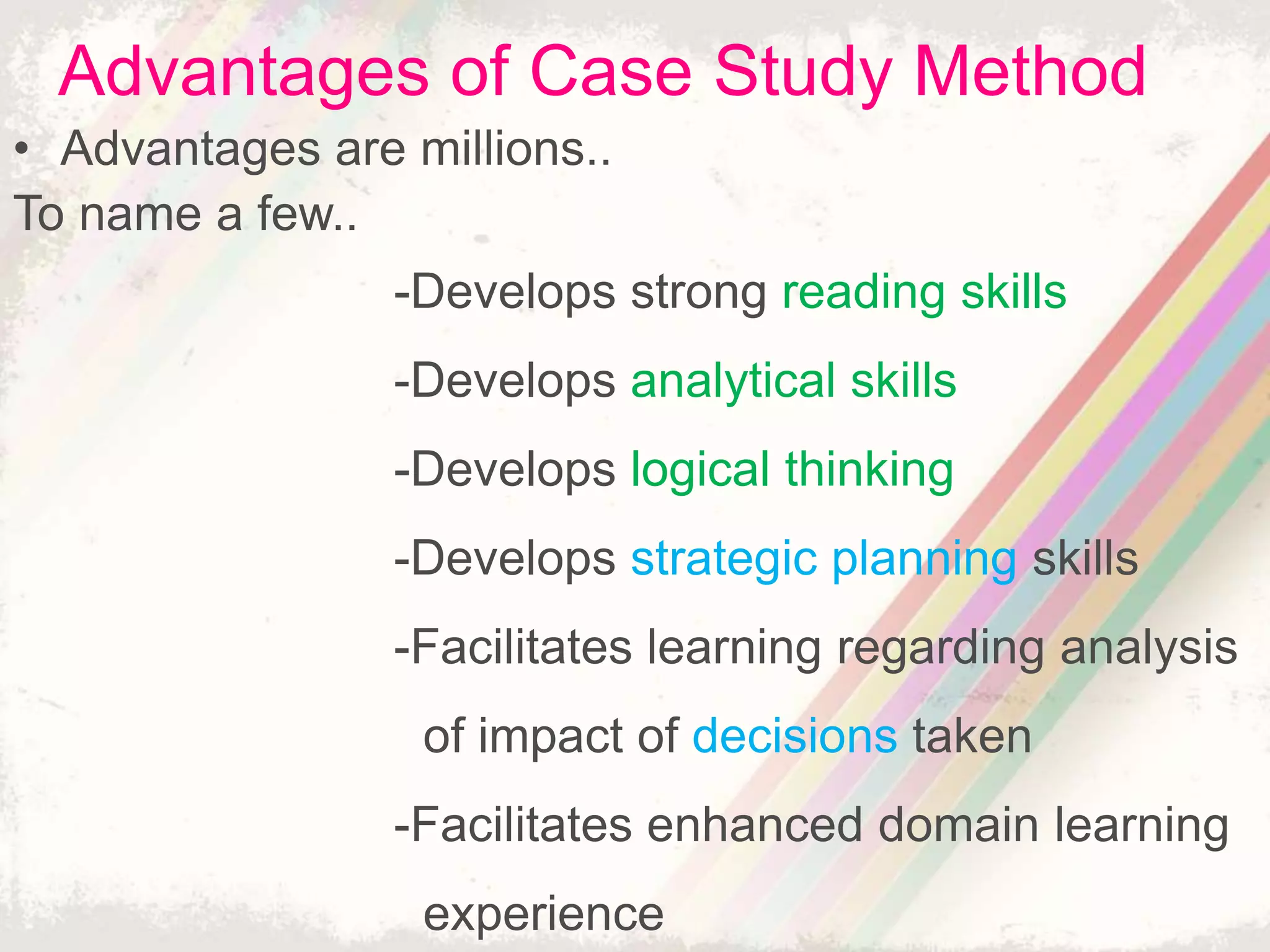 Advantages of Case Study Method

• Advantages are millions..

To name a few..

-Develops strong reading skills

-Develops analytical skills

-Develops logical thinking

-Develops strategic planning skills

-Facilitates learning regarding analysis of impact of decisions taken

-Facilitates enhanced domain learning experience